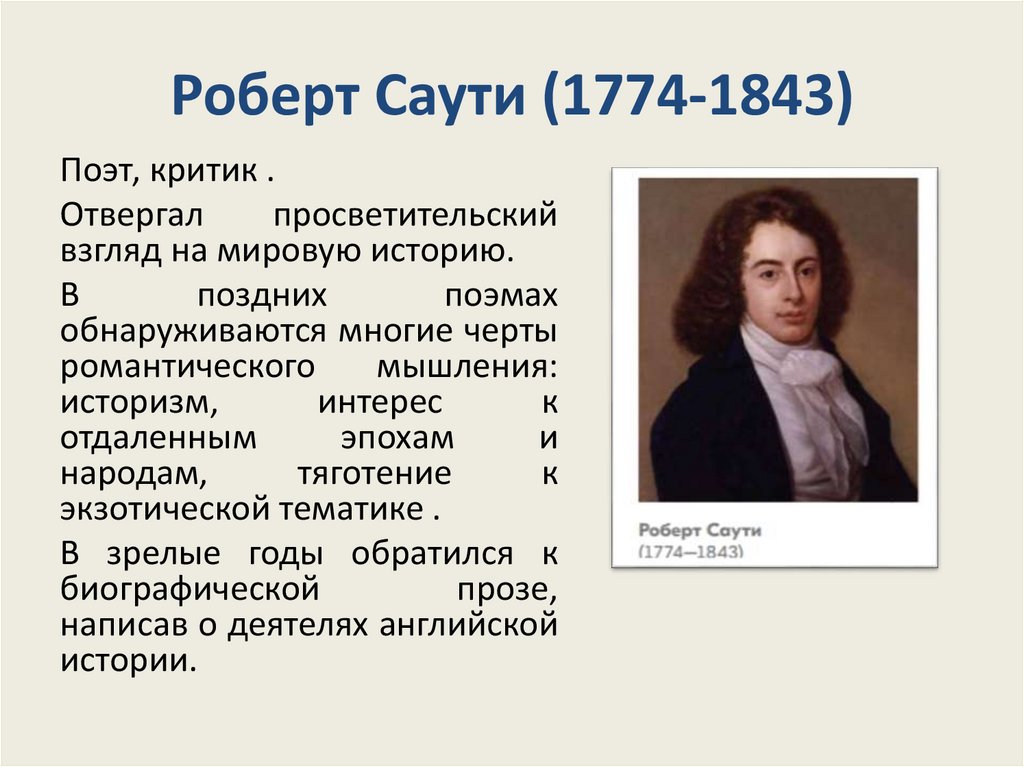 Роберт Саути (1774-1843)

Поэт, критик .

Отвергал просветительский взгляд на мировую историю.

В поздних поэмах обнаруживаются многие черты романтического мышления: историзм, интерес к отдаленным эпохам и народам, тяготение к экзотической тематике .

В зрелые годы обратился к биографической прозе, написав о деятелях английской истории.

Роберт Саути
(1774—1843)